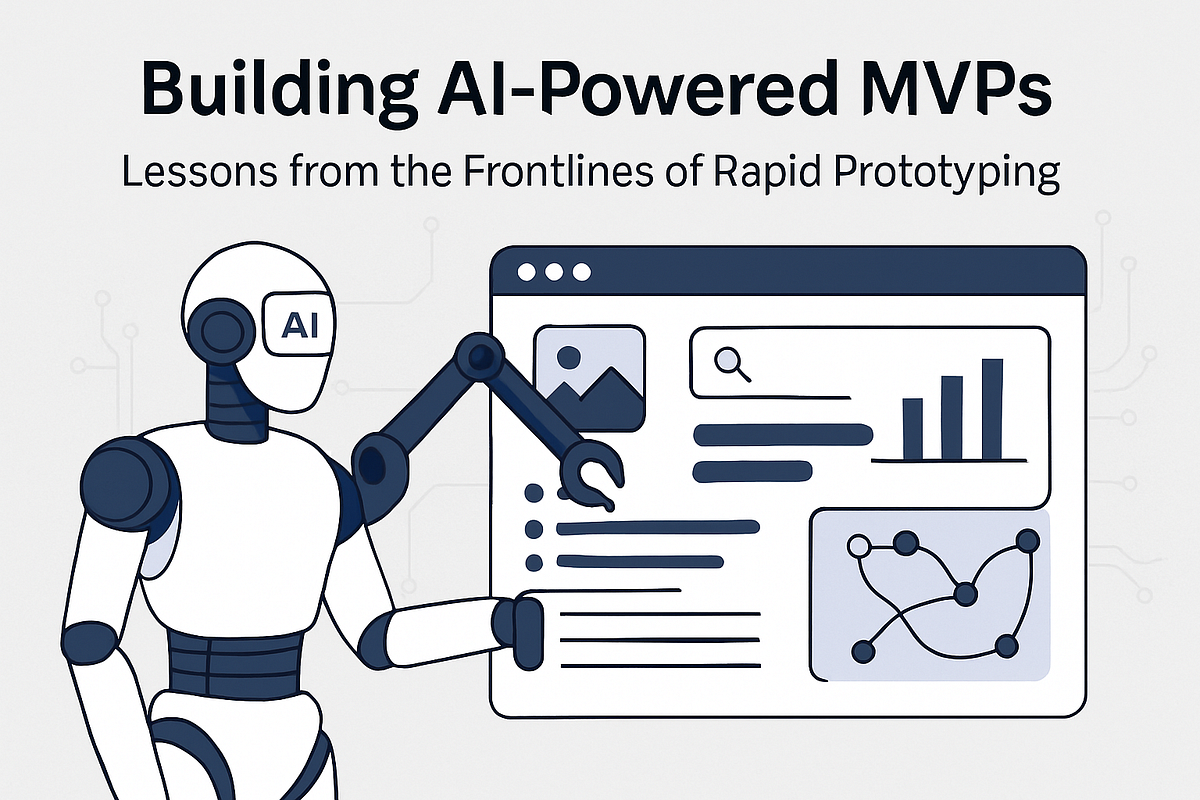 Building AI-Powered MVPs

Lessons from the Frontlines of Rapid Prototyping

AI